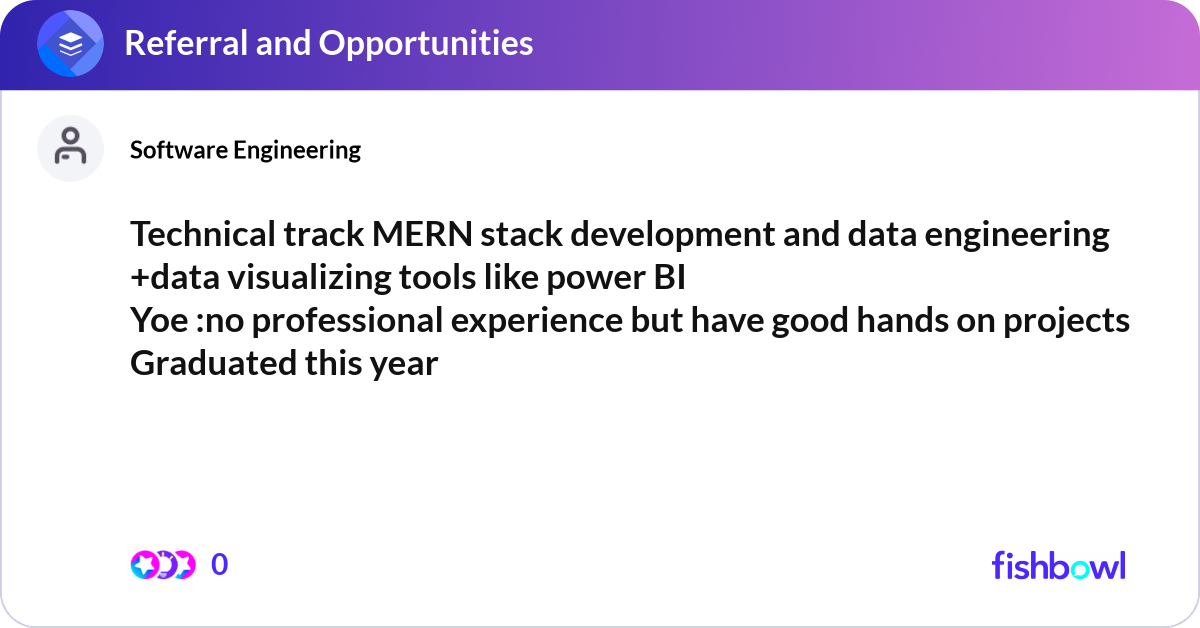 Referral and Opportunities

Software Engineering

Technical track MERN stack development and data engineering +data visualizing tools like power BI
Yoe :no professional experience but have good hands on projects
Graduated this year

0

fishbowl